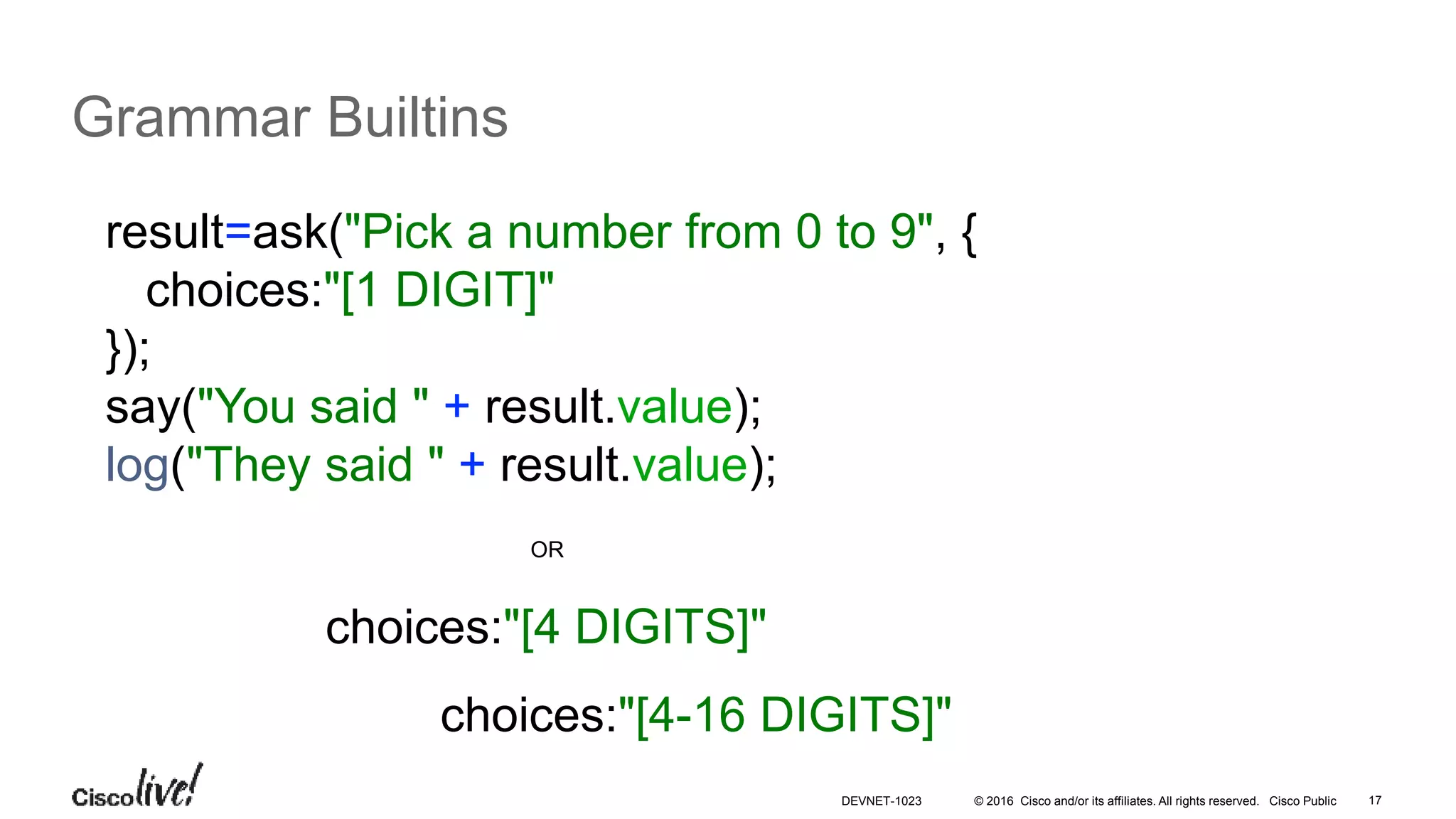 Grammar Builtins

result=ask("Pick a number from 0 to 9", {
choices:"[1 DIGIT]"
});
say("You said " + result.value);
log("They said " + result.value);

OR

choices:"[4 DIGITS]"

choices:"[4-16 DIGITS]"

Cisco live!

DEVNET-1023 © 2016 Cisco and/or its affiliates. All rights reserved. Cisco Public 17